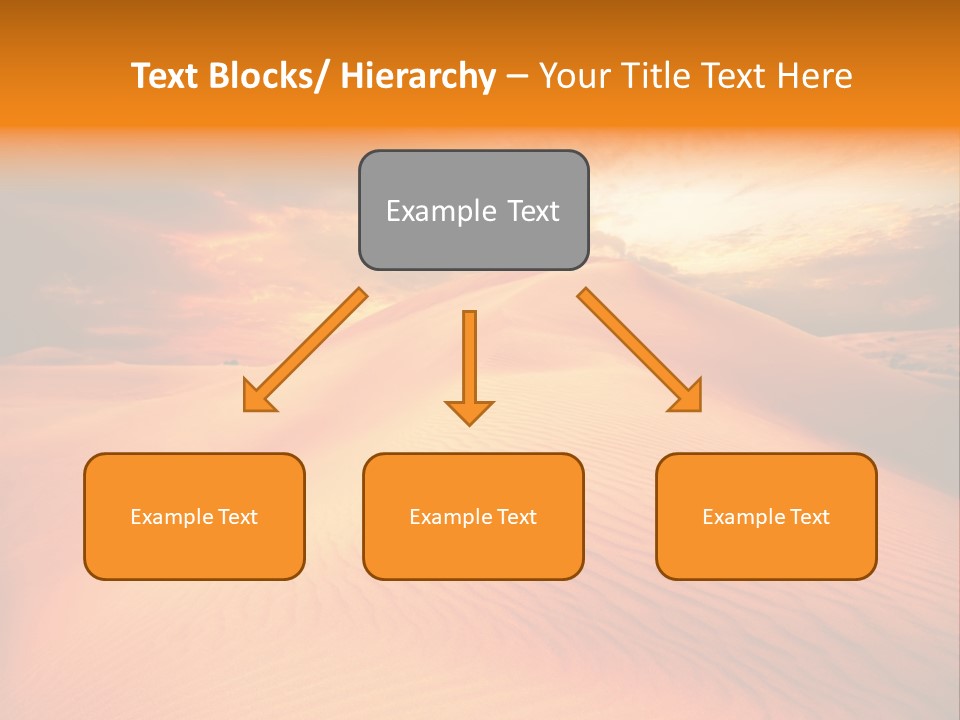 Text Blocks/ Hierarchy – Your Title Text Here

Example Text

Example Text

Example Text

Example Text